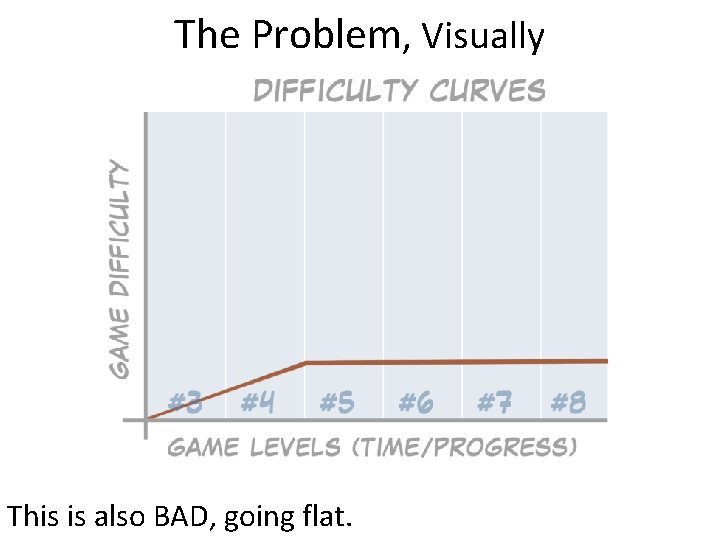 The Problem, Visually

DIFFICULTY CURVES

GAME DIFFICULTY

#3 #4 #5 #6 #7 #8

GAME LEVELS (TIME/PROGRESS)

This is also BAD, going flat.